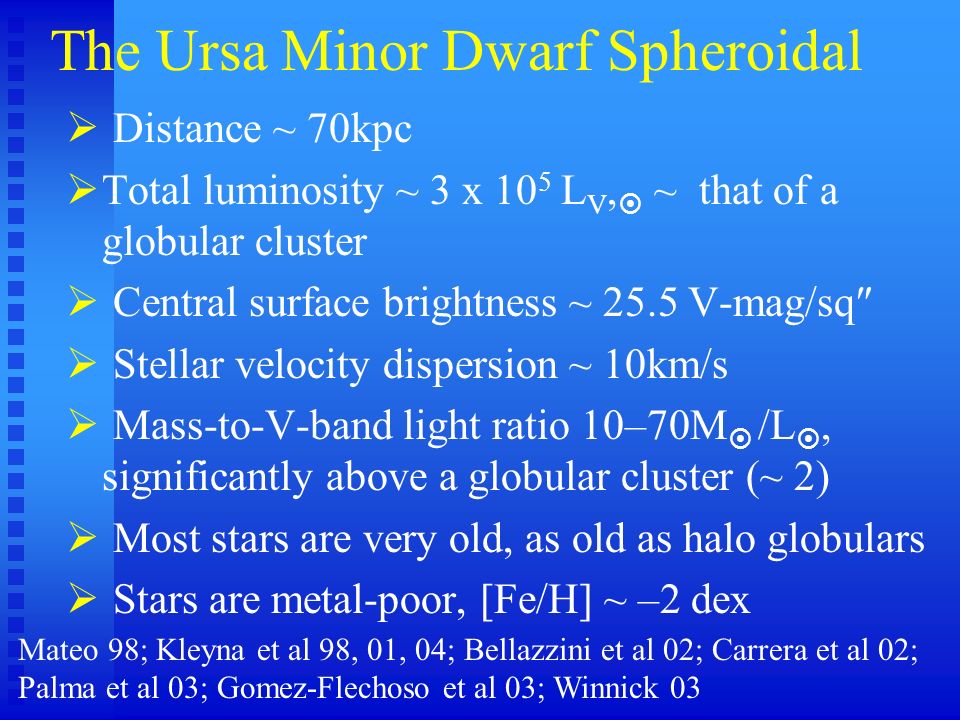 The Ursa Minor Dwarf Spheroidal

➢ Distance ~ 70kpc

➢ Total luminosity ~ 3 x $10^5$ $L_{V,\odot}$ ~ that of a globular cluster

➢ Central surface brightness ~ 25.5 V-mag/sq″

➢ Stellar velocity dispersion ~ 10km/s

➢ Mass-to-V-band light ratio 10–70$M_\odot$/$L_\odot$, significantly above a globular cluster (~ 2)

➢ Most stars are very old, as old as halo globulars

➢ Stars are metal-poor, [Fe/H] ~ –2 dex

Mateo 98; Kleyna et al 98, 01, 04; Bellazzini et al 02; Carrera et al 02; Palma et al 03; Gomez-Flechoso et al 03; Winnick 03